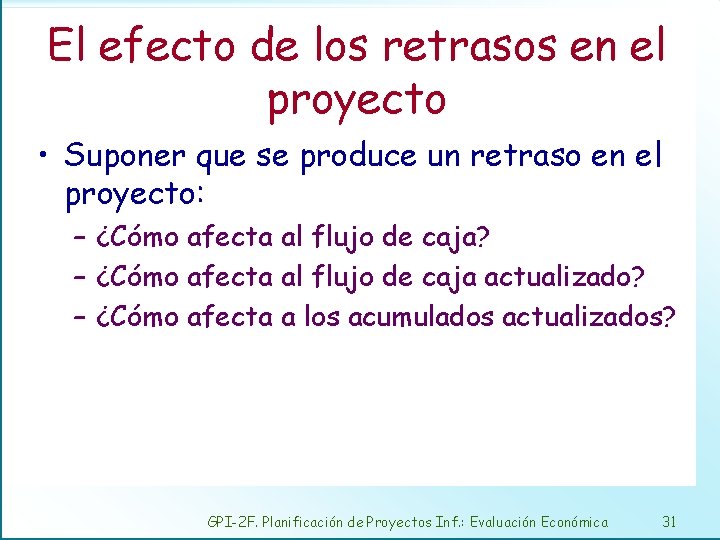 El efecto de los retrasos en el proyecto

• Suponer que se produce un retraso en el proyecto:
– ¿Cómo afecta al flujo de caja?
– ¿Cómo afecta al flujo de caja actualizado?
– ¿Cómo afecta a los acumulados actualizados?

GPI-2F. Planificación de Proyectos Inf.: Evaluación Económica 31